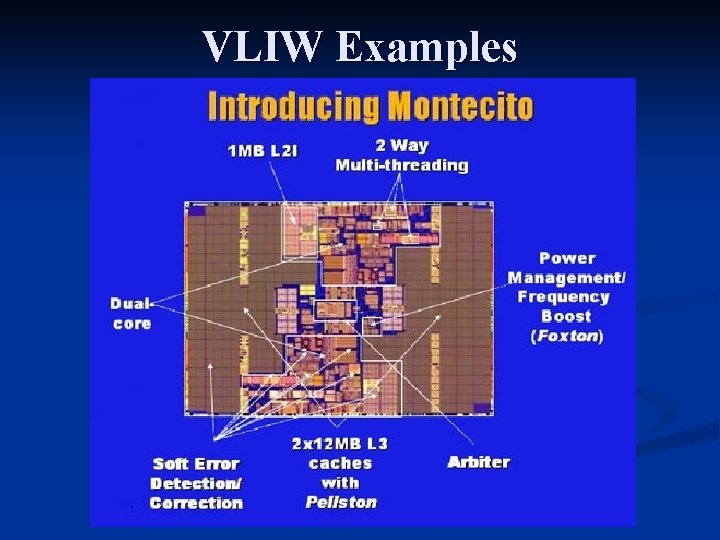 VLIW Examples

Introducing Montecito

1MB L2I

2 Way Multi-threading

Dual-core

Power Management/ Frequency Boost (Foxton)

Soft Error Detection/ Correction

2x12MB L3 caches with Pellston

Arbiter